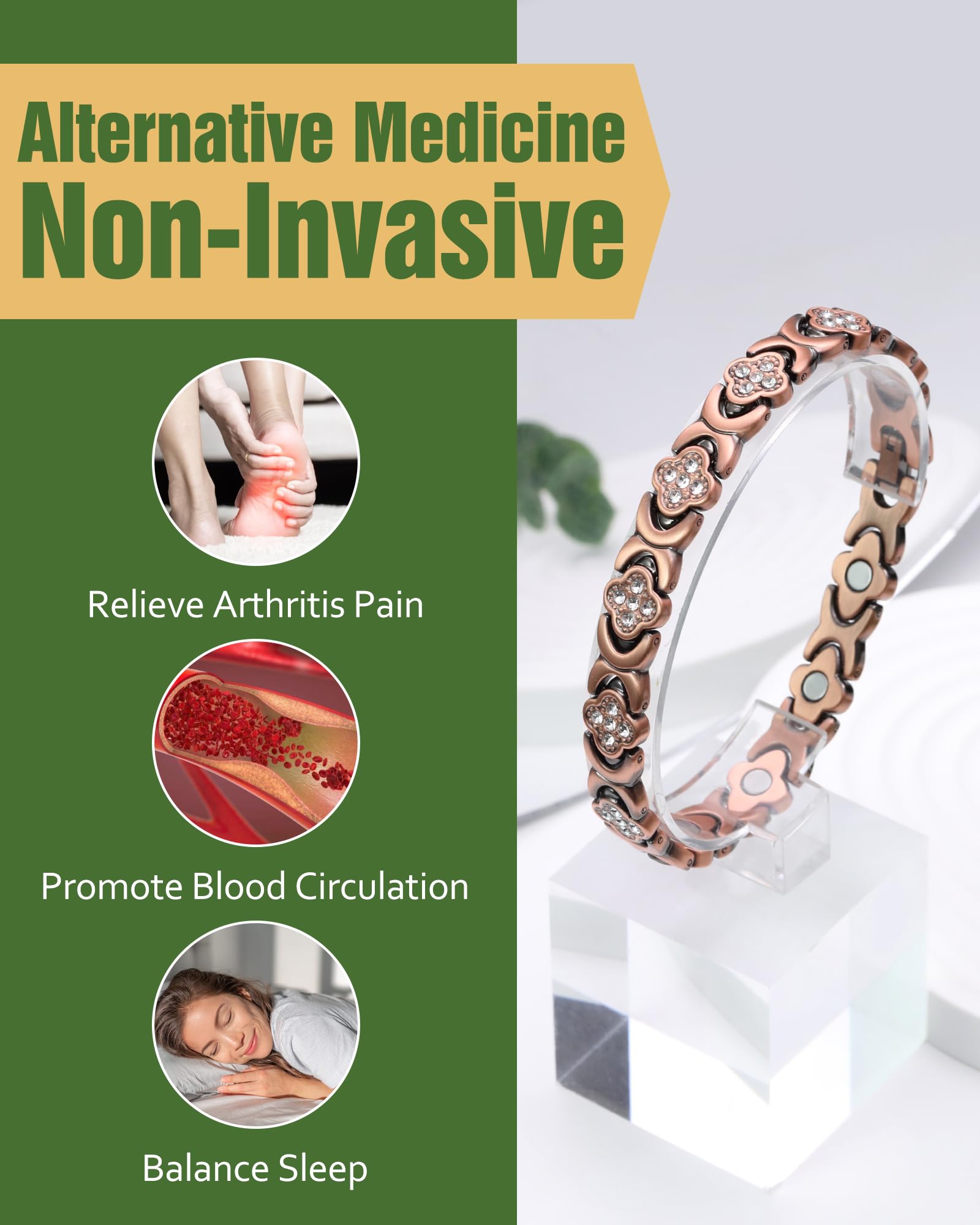 Alternative Medicine
Non-Invasive

Relieve Arthritis Pain

Promote Blood Circulation

Balance Sleep